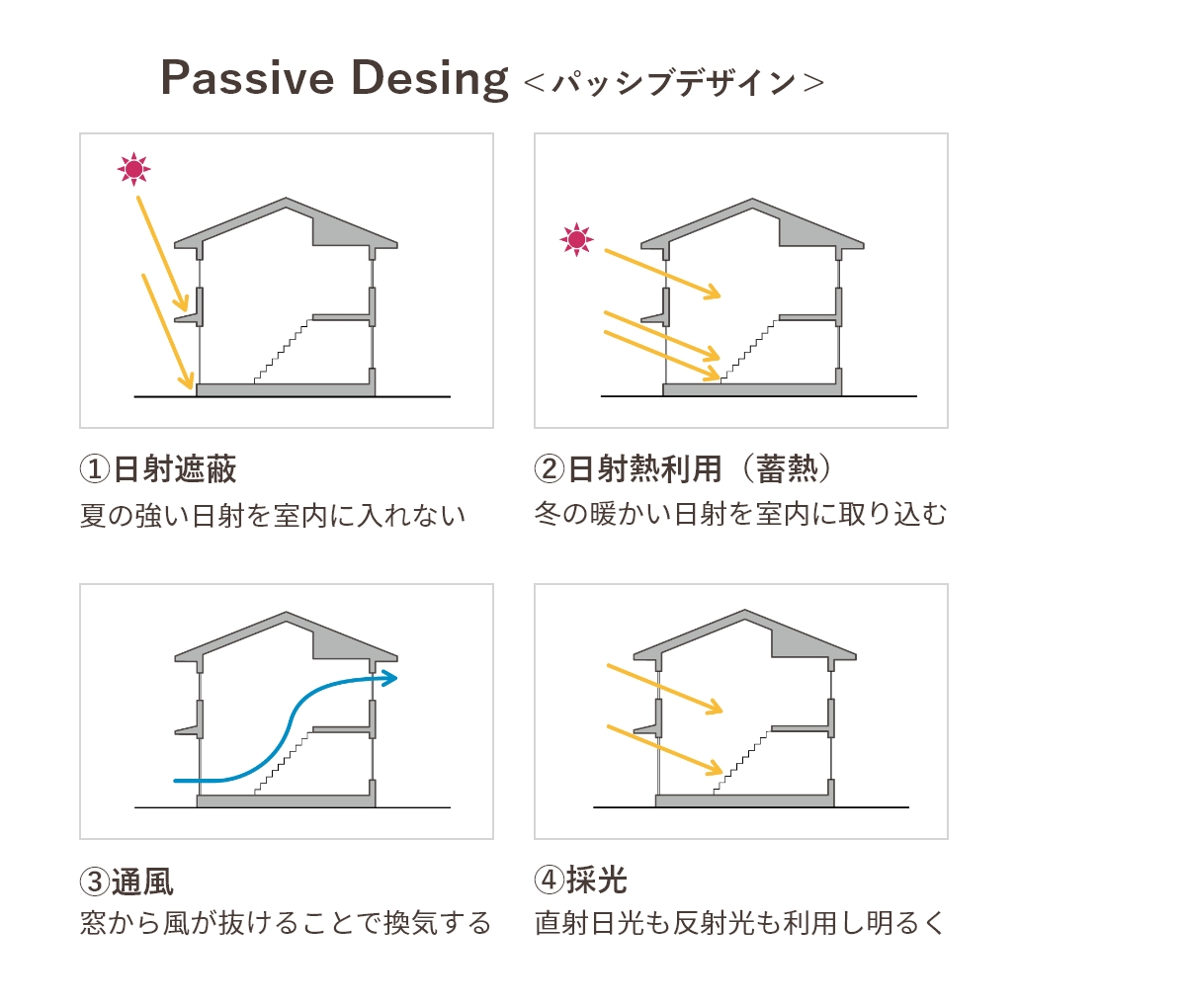 Passive Desing ＜パッシブデザイン＞

①日射遮蔽
夏の強い日射を室内に入れない

②日射熱利用（蓄熱）
冬の暖かい日射を室内に取り込む

③通風
窓から風が抜けることで換気する

④採光
直射日光も反射光も利用し明るく